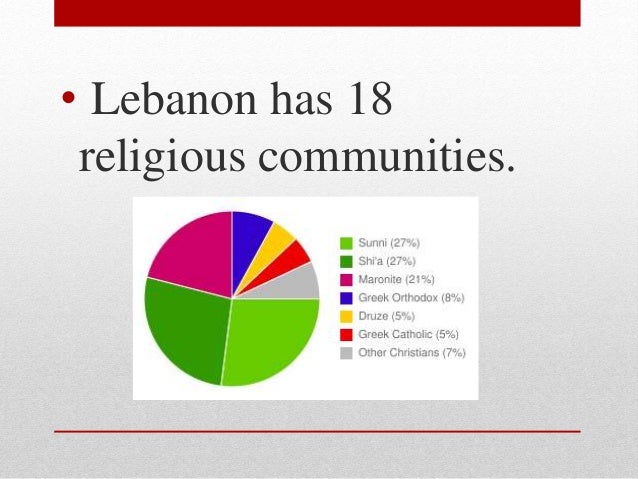 • Lebanon has 18 religious communities.

Sunni (27%)
Shi'a (27%)
Maronite (21%)
Greek Orthodox (8%)
Druze (5%)
Greek Catholic (5%)
Other Christians (7%)